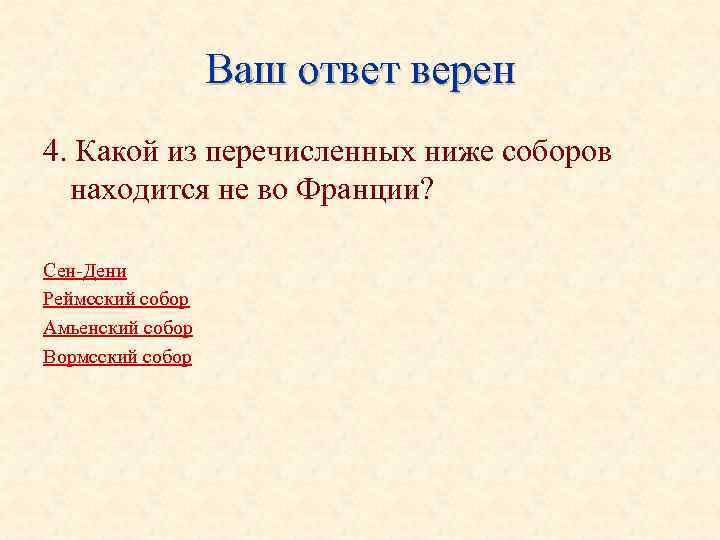 Ваш ответ верен

4. Какой из перечисленных ниже соборов находится не во Франции?

Сен-Дени
Реймсский собор
Амьенский собор
Вормсский собор